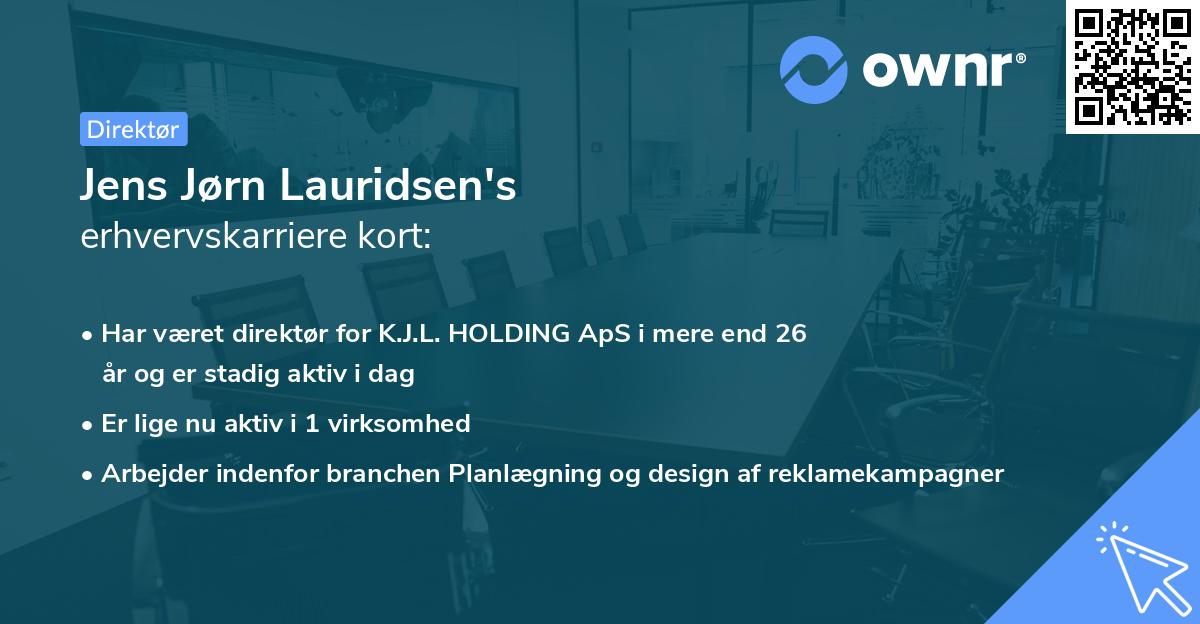 ownr®

Direktør

Jens Jørn Lauridsen's
erhvervskarriere kort:

• Har været direktør for K.J.L. HOLDING ApS i mere end 26 år og er stadig aktiv i dag
• Er lige nu aktiv i 1 virksomhed
• Arbejder indenfor branchen Planlægning og design af reklamekampagner